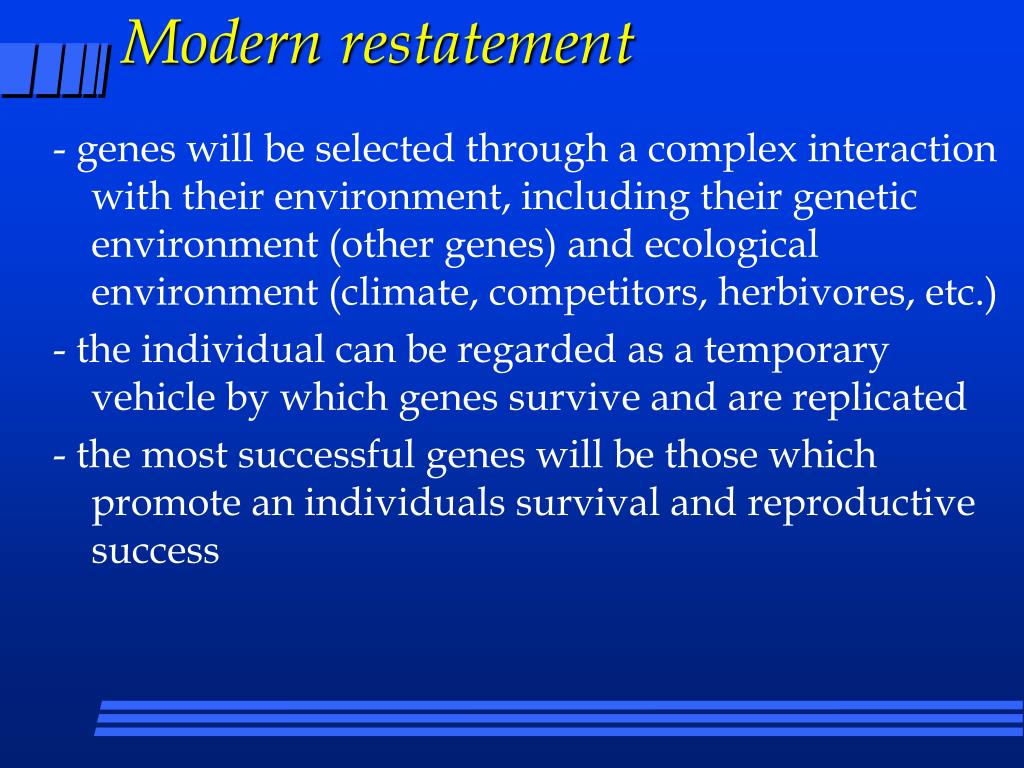 Modern restatement

- genes will be selected through a complex interaction with their environment, including their genetic environment (other genes) and ecological environment (climate, competitors, herbivores, etc.)

- the individual can be regarded as a temporary vehicle by which genes survive and are replicated

- the most successful genes will be those which promote an individuals survival and reproductive success